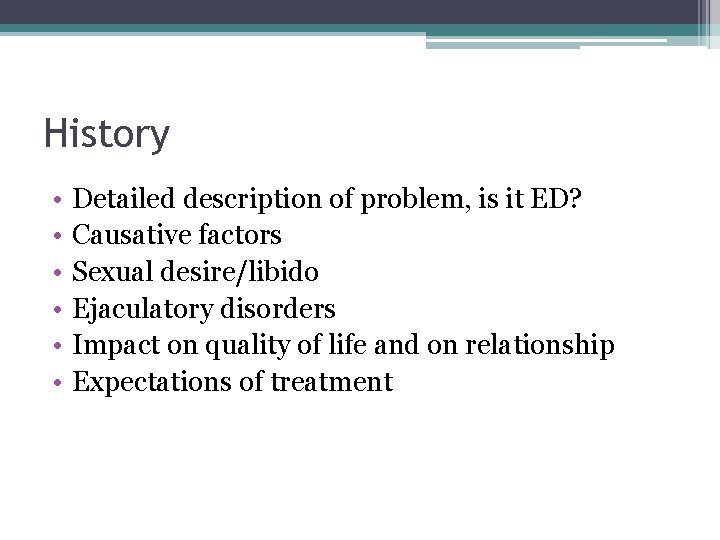 History

• Detailed description of problem, is it ED?
• Causative factors
• Sexual desire/libido
• Ejaculatory disorders
• Impact on quality of life and on relationship
• Expectations of treatment